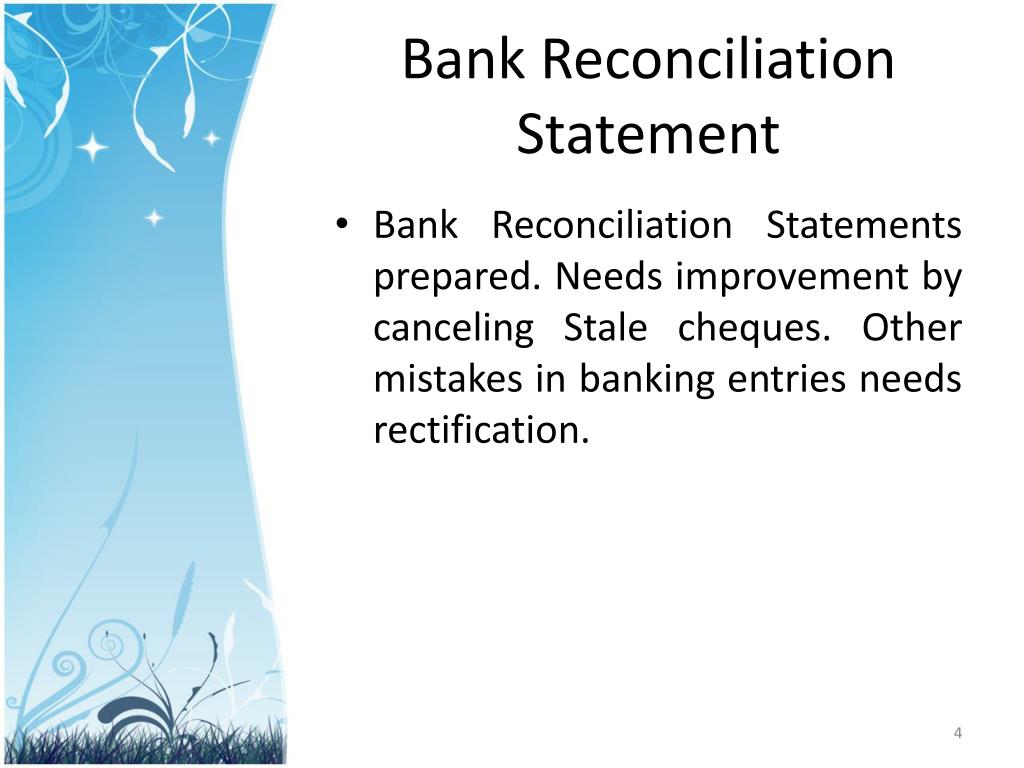 Bank Reconciliation Statement

• Bank Reconciliation Statements prepared. Needs improvement by canceling Stale cheques. Other mistakes in banking entries needs rectification.

4